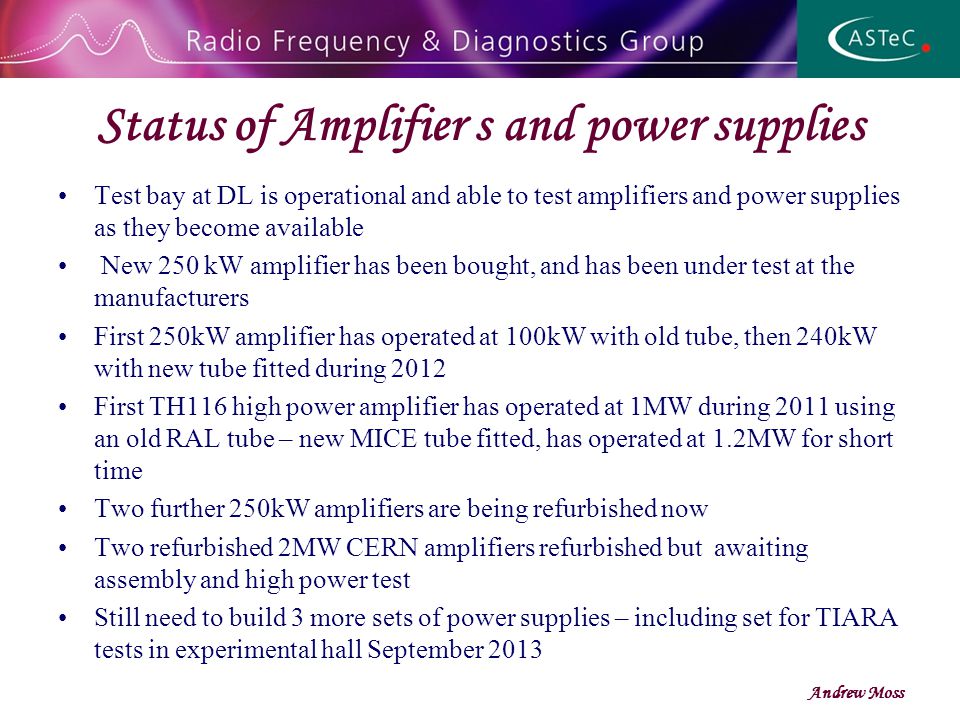 Radio Frequency & Diagnostics Group

ASTeC

Status of Amplifier s and power supplies

• Test bay at DL is operational and able to test amplifiers and power supplies as they become available

• New 250 kW amplifier has been bought, and has been under test at the manufacturers

• First 250kW amplifier has operated at 100kW with old tube, then 240kW with new tube fitted during 2012

• First TH116 high power amplifier has operated at 1MW during 2011 using an old RAL tube – new MICE tube fitted, has operated at 1.2MW for short time

• Two further 250kW amplifiers are being refurbished now

• Two refurbished 2MW CERN amplifiers refurbished but awaiting assembly and high power test

• Still need to build 3 more sets of power supplies – including set for TIARA tests in experimental hall September 2013

Andrew Moss